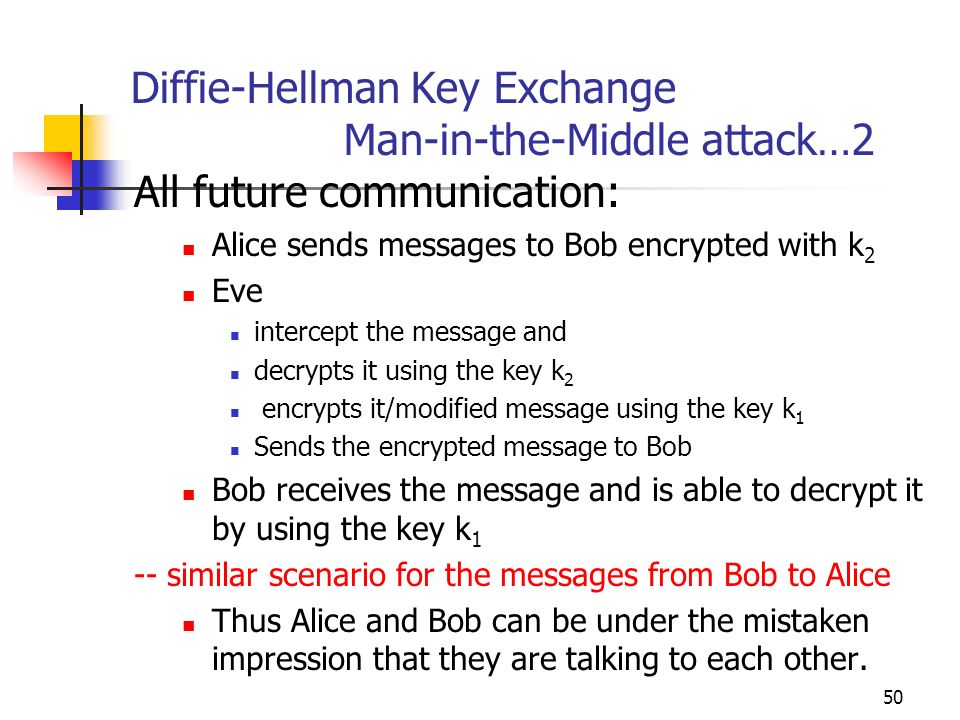 Diffie-Hellman Key Exchange
Man-in-the-Middle attack…2

All future communication:

- Alice sends messages to Bob encrypted with $k_2$
- Eve
  - intercept the message and
  - decrypts it using the key $k_2$
  - encrypts it/modified message using the key $k_1$
  - Sends the encrypted message to Bob
- Bob receives the message and is able to decrypt it by using the key $k_1$

-- similar scenario for the messages from Bob to Alice

- Thus Alice and Bob can be under the mistaken impression that they are talking to each other.

50